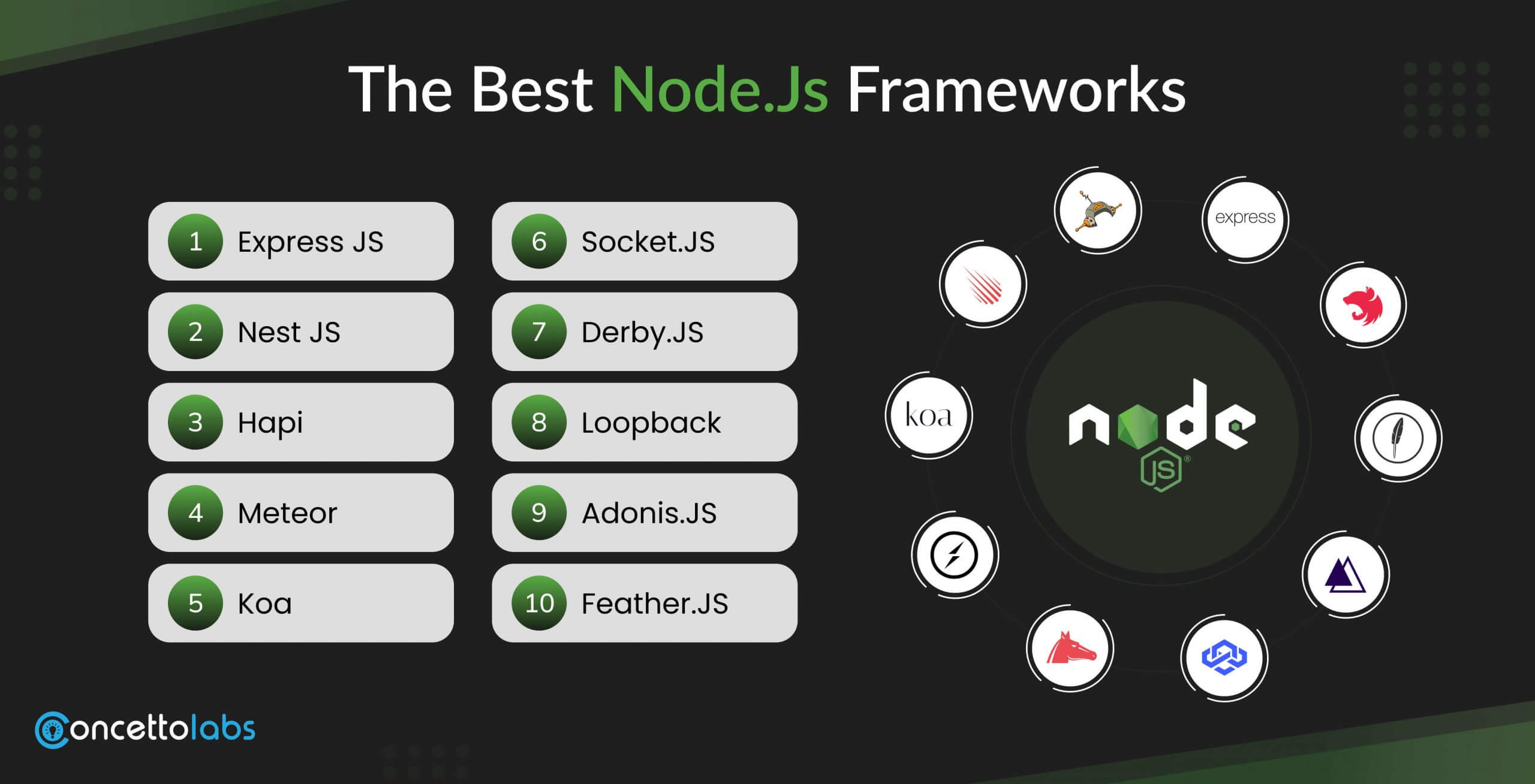 The Best Node.Js Frameworks

1 Express JS

2 Nest JS

3 Hapi

4 Meteor

5 Koa

6 Socket.JS

7 Derby.JS

8 Loopback

9 Adonis.JS

10 Feather.JS

express

koa

node JS

Concettolabs